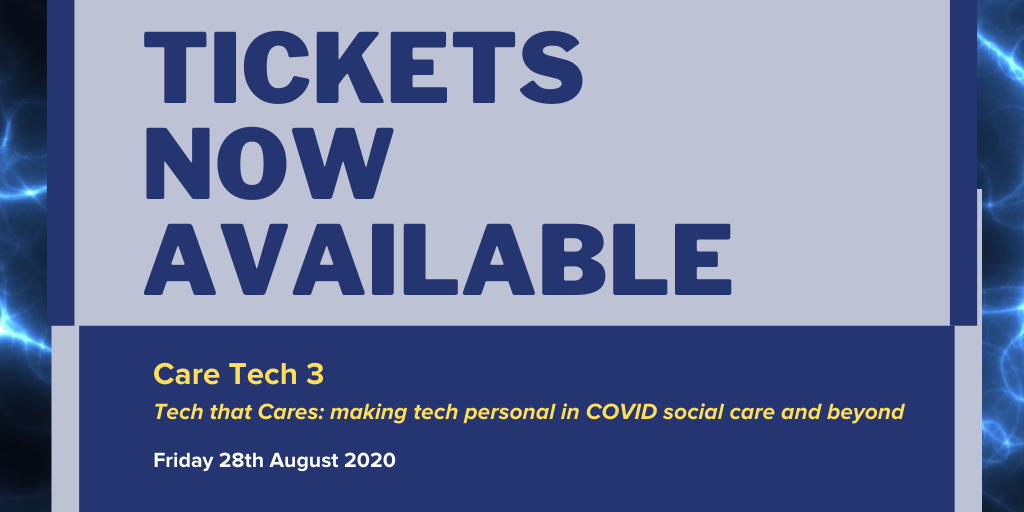 TICKETS NOW AVAILABLE

Care Tech 3

Tech that Cares: making tech personal in COVID social care and beyond

Friday 28th August 2020